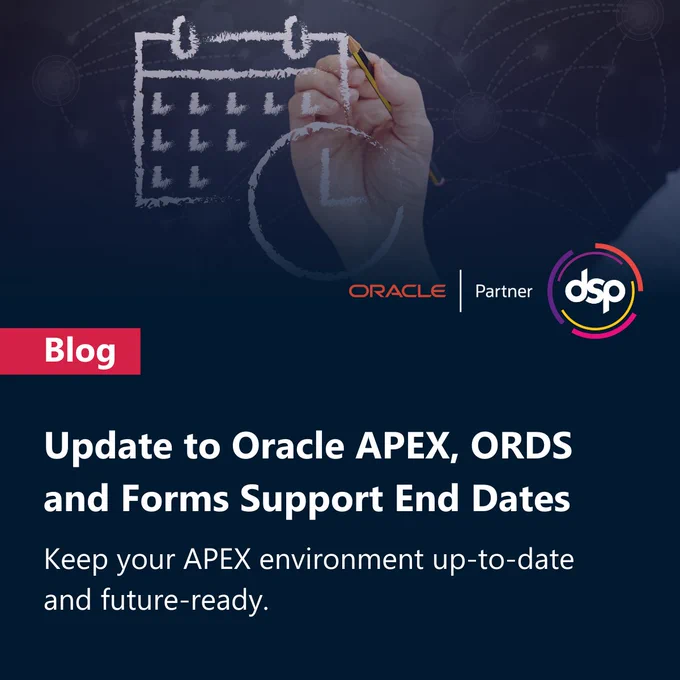 ORACLE | Partner

dsp

Blog

Update to Oracle APEX, ORDS and Forms Support End Dates

Keep your APEX environment up-to-date and future-ready.